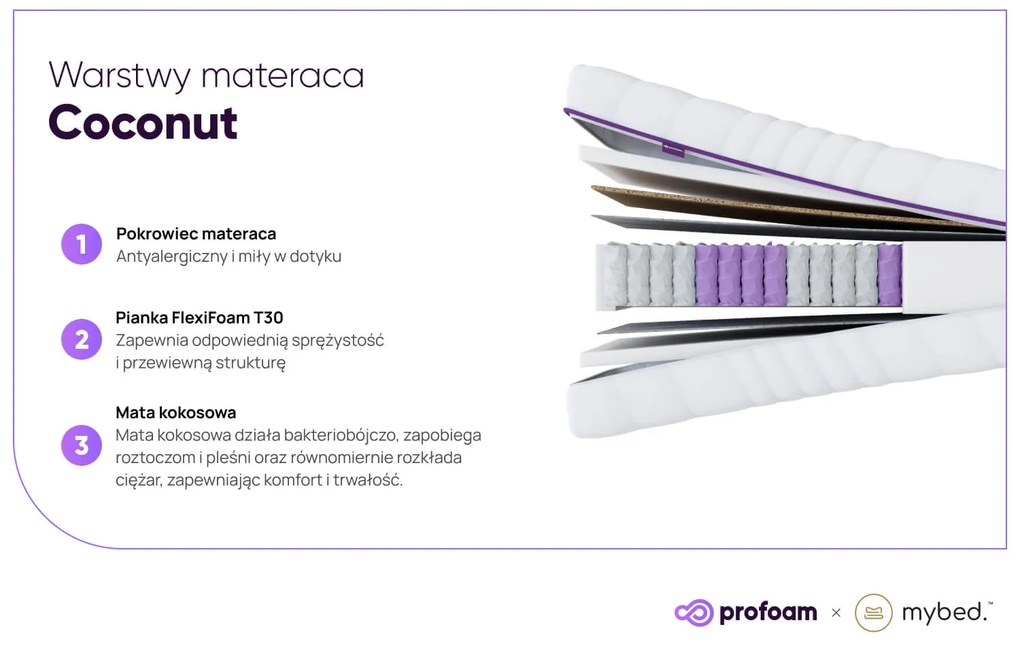 Warstwy materaca
Coconut

1
Pokrowiec materaca
Antyalergiczny i miły w dotyku

2
Pianka FlexiFoam T30
Zapewnia odpowiednią sprężystość i przewiewną strukturę

3
Mata kokosowa
Mata kokosowa działa bakteriobójczo, zapobiega roztoczom i pleśni oraz równomiernie rozkłada ciężar, zapewniając komfort i trwałość.

profoam × mybed.™